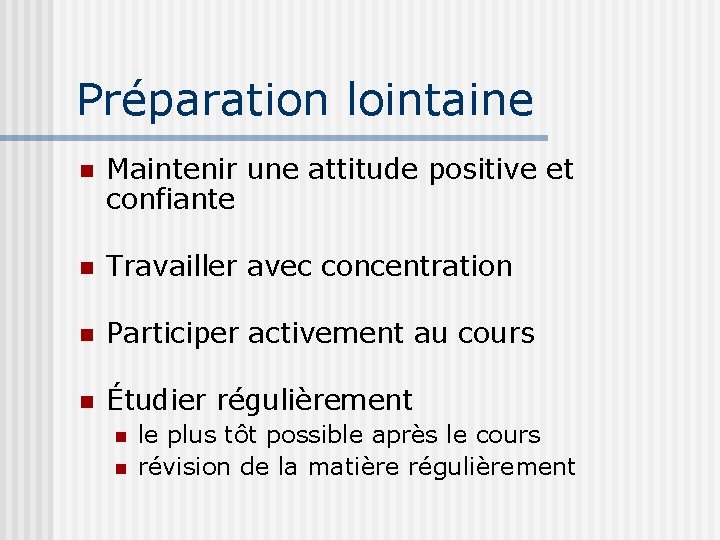 Préparation lointaine

- Maintenir une attitude positive et confiante
- Travailler avec concentration
- Participer activement au cours
- Étudier régulièrement
  - le plus tôt possible après le cours
  - révision de la matière régulièrement